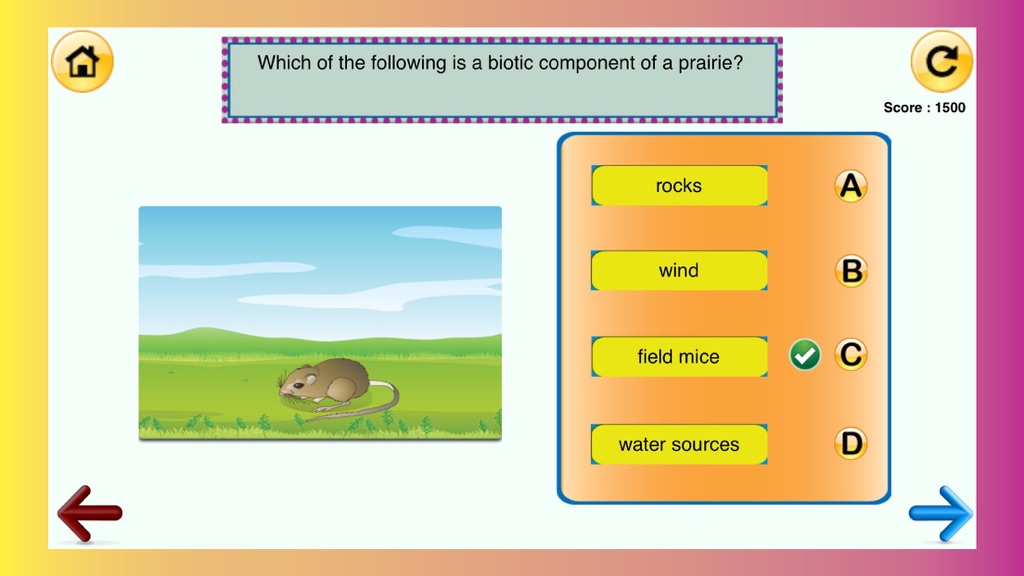 Which of the following is a biotic component of a prairie?

Score : 1500

rocks
A

wind
B

field mice
C

water sources
D